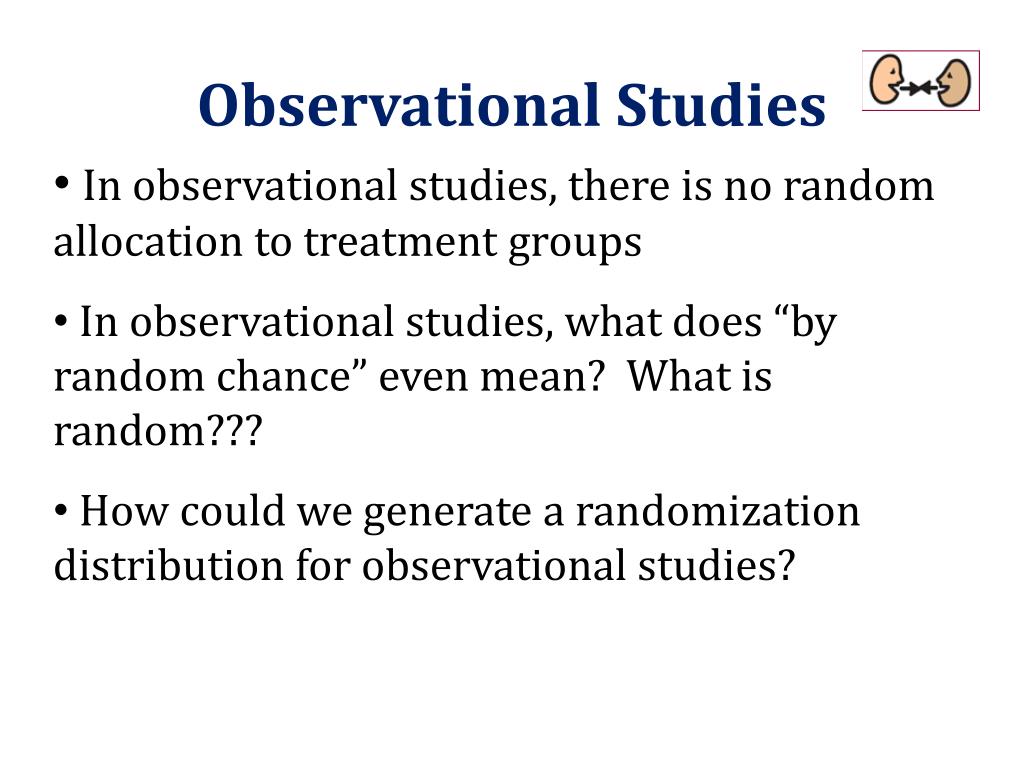 Observational Studies

• In observational studies, there is no random allocation to treatment groups

• In observational studies, what does “by random chance” even mean?  What is random???

• How could we generate a randomization distribution for observational studies?